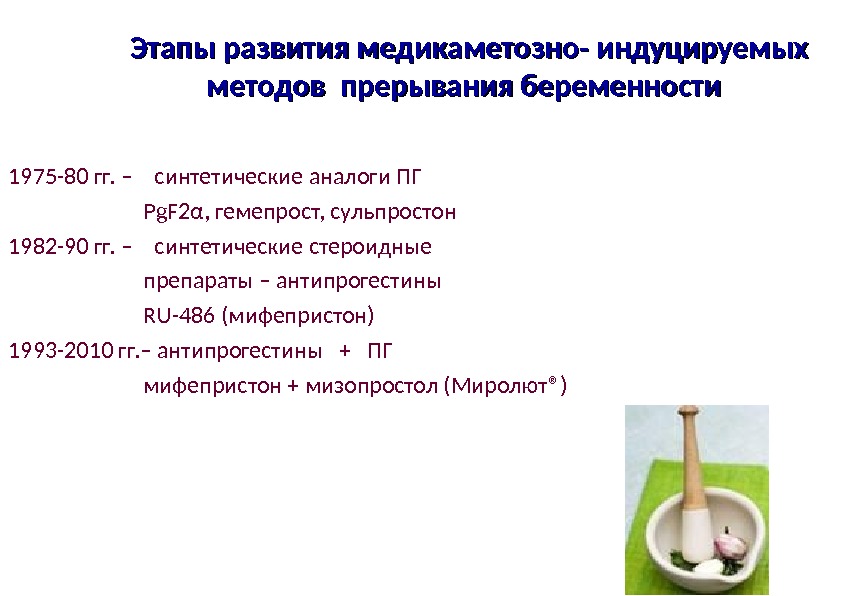 Этапы развития медикаметозно- индуцируемых методов прерывания беременности

1975-80 гг. – синтетические аналоги ПГ
PgF2α, гемепрост, сульпростон
1982-90 гг. – синтетические стероидные
препараты – антипрогестины
RU-486 (мифепристон)
1993-2010 гг.– антипрогестины + ПГ
мифепристон + мизопростол (Миролют®)